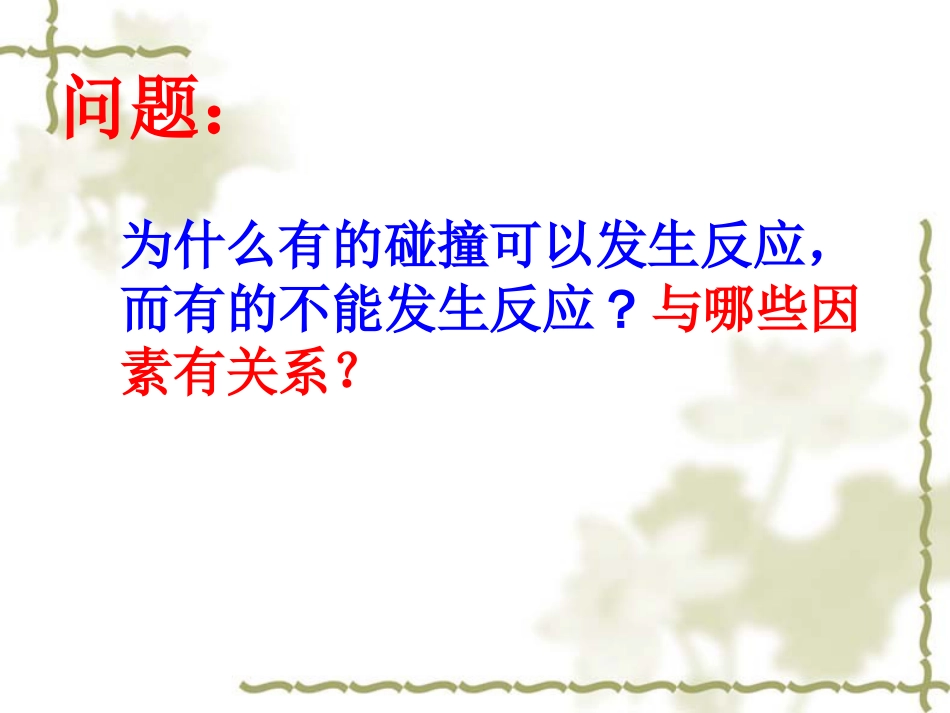 问题：

为什么有的碰撞可以发生反应，而有的不能发生反应？与哪些因素有关系？